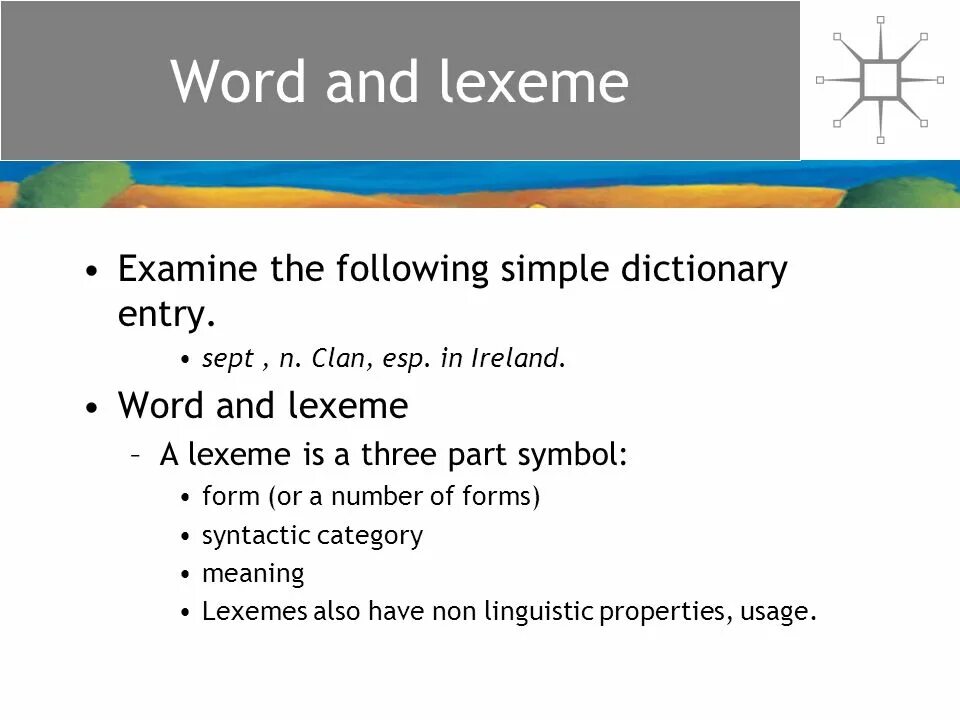 Word and lexeme

• Examine the following simple dictionary entry.
  • sept , n. Clan, esp. in Ireland.
• Word and lexeme
  – A lexeme is a three part symbol:
    • form (or a number of forms)
    • syntactic category
    • meaning
    • Lexemes also have non linguistic properties, usage.